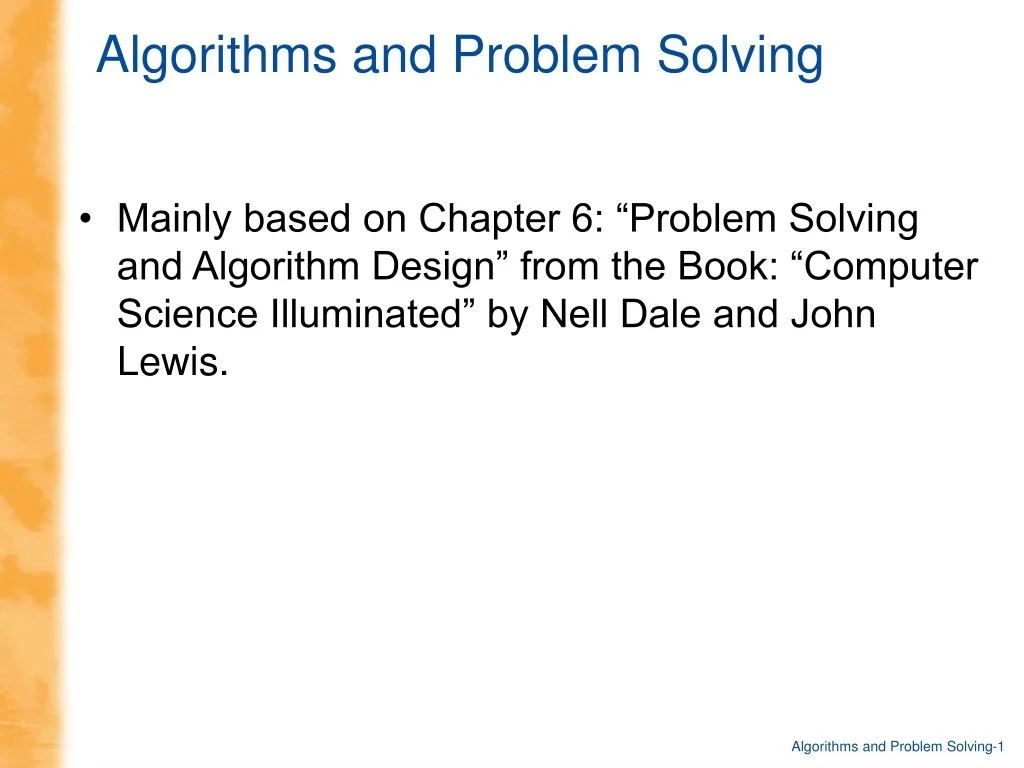 Algorithms and Problem Solving

• Mainly based on Chapter 6: “Problem Solving and Algorithm Design” from the Book: “Computer Science Illuminated” by Nell Dale and John Lewis.

Algorithms and Problem Solving-1